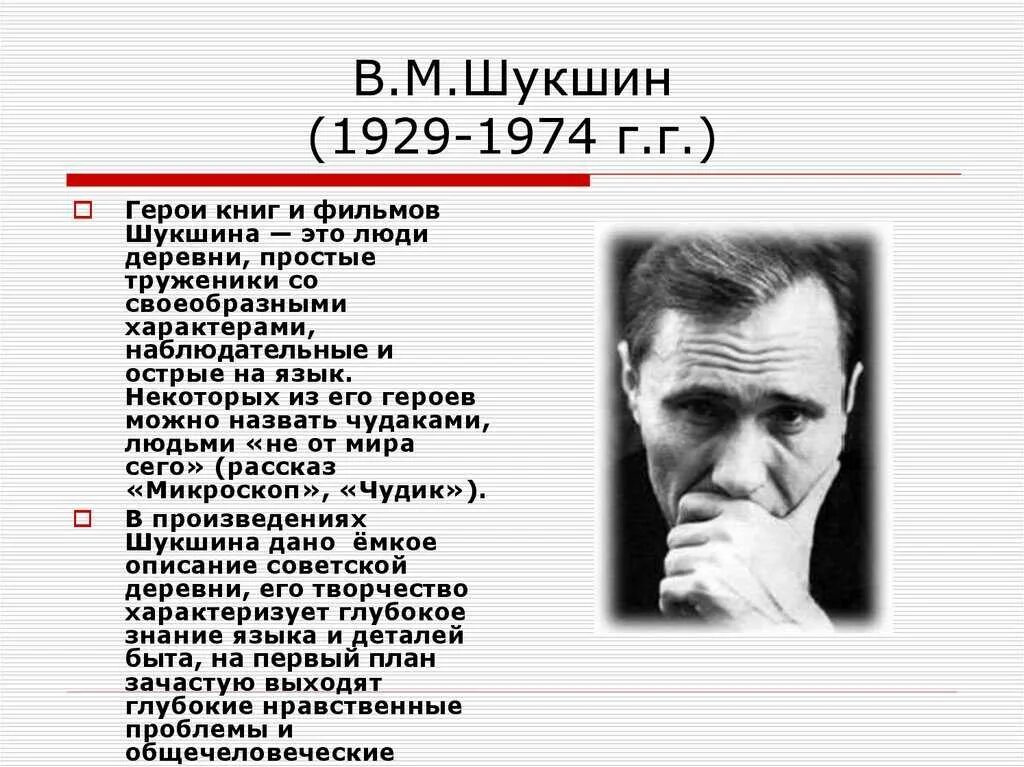 В.М.Шукшин
(1929-1974 г.г.)

Герои книг и фильмов Шукшина — это люди деревни, простые труженики со своеобразными характерами, наблюдательные и острые на язык. Некоторых из его героев можно назвать чудаками, людьми «не от мира сего» (рассказ «Микроскоп», «Чудик»).

В произведениях Шукшина дано ёмкое описание советской деревни, его творчество характеризует глубокое знание языка и деталей быта, на первый план зачастую выходят глубокие нравственные проблемы и общечеловеческие